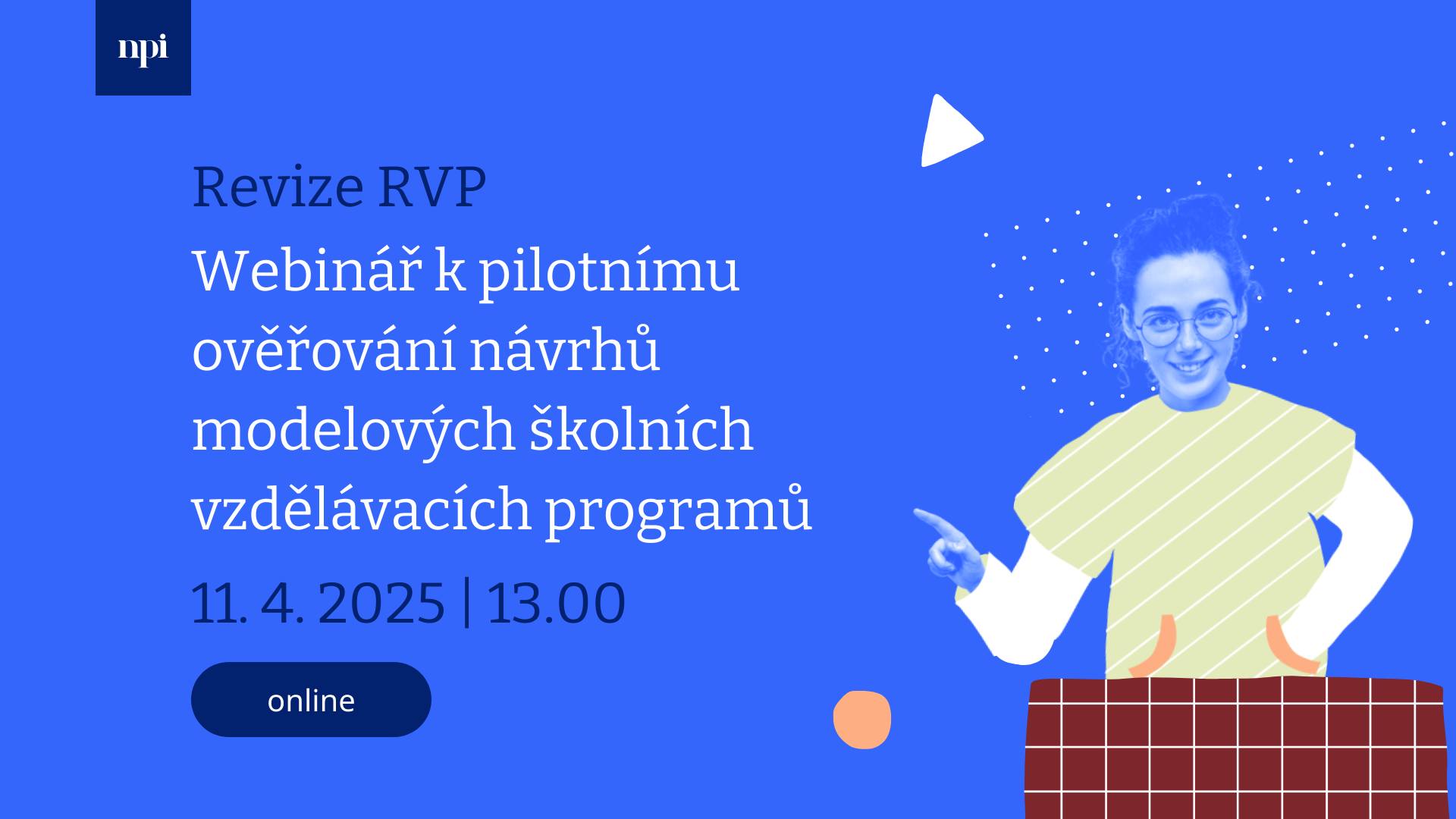 npi

Revize RVP

Webinář k pilotnímu ověřování návrhů modelových školních vzdělávacích programů

11. 4. 2025 | 13.00

online